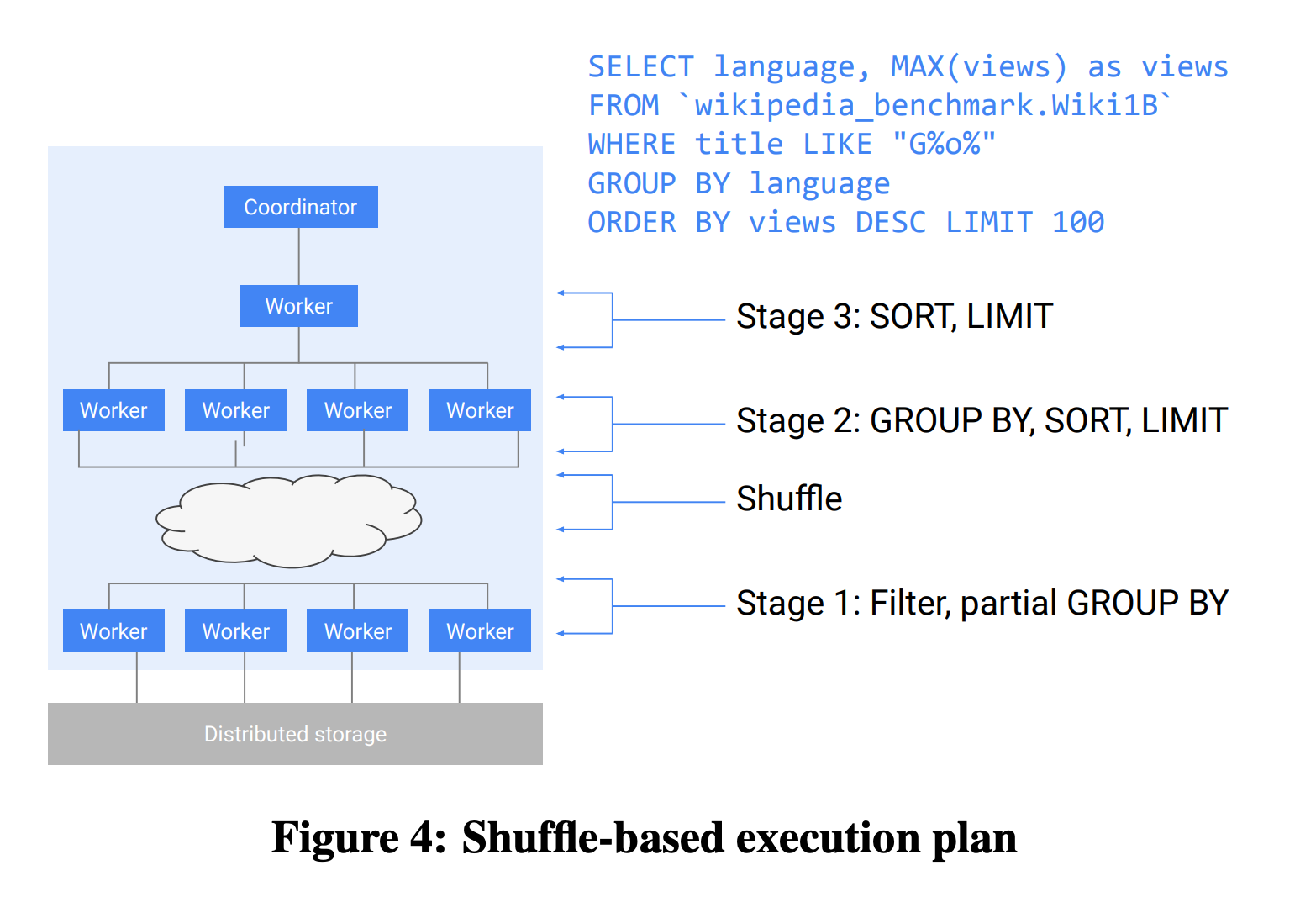 SELECT language, MAX(views) as views
FROM `wikipedia_benchmark.Wiki1B`
WHERE title LIKE "G%o%"
GROUP BY language
ORDER BY views DESC LIMIT 100

Coordinator

Worker

Worker Worker Worker Worker

Worker Worker Worker Worker

Distributed storage

Stage 3: SORT, LIMIT

Stage 2: GROUP BY, SORT, LIMIT

Shuffle

Stage 1: Filter, partial GROUP BY

Figure 4: Shuffle-based execution plan